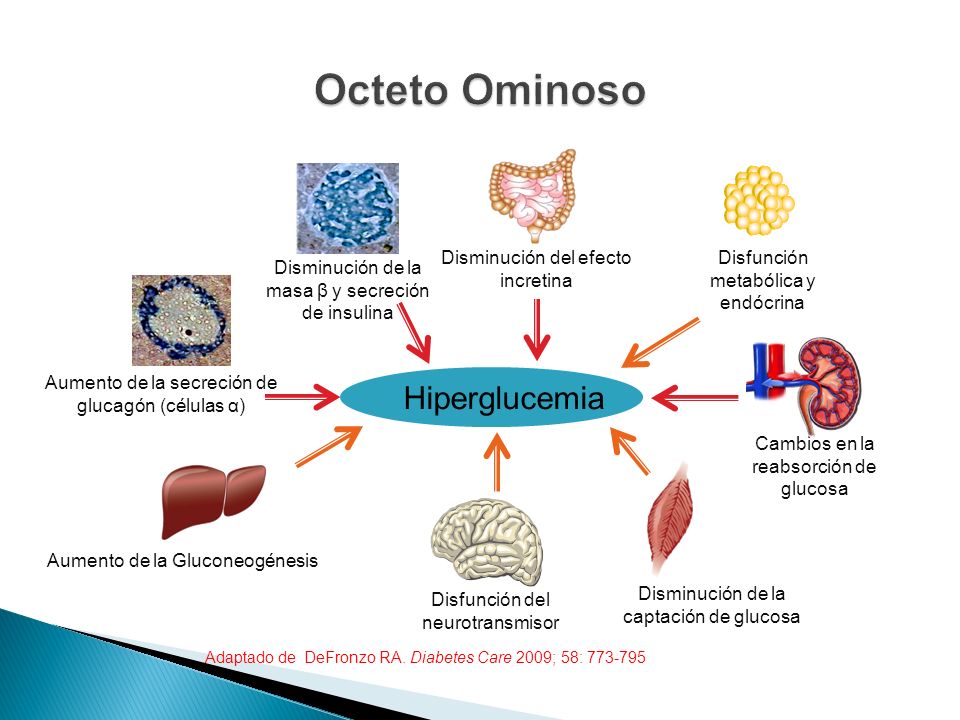 Octeto Ominoso

Disminución de la masa β y secreción de insulina

Disminución del efecto incretina

Disfunción metabólica y endócrina

Aumento de la secreción de glucagón (células α)

Hiperglucemia

Cambios en la reabsorción de glucosa

Aumento de la Gluconeogénesis

Disfunción del neurotransmisor

Disminución de la captación de glucosa

Adaptado de DeFronzo RA. Diabetes Care 2009; 58: 773-795